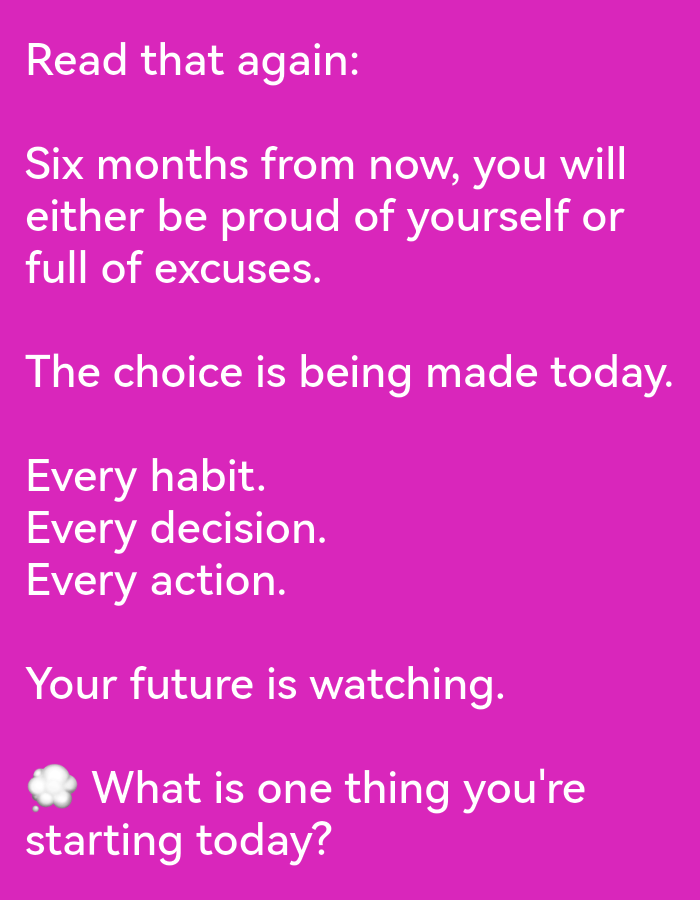 Read that again:

Six months from now, you will either be proud of yourself or full of excuses.

The choice is being made today.

Every habit.
Every decision.
Every action.

Your future is watching.

💭 What is one thing you're starting today?